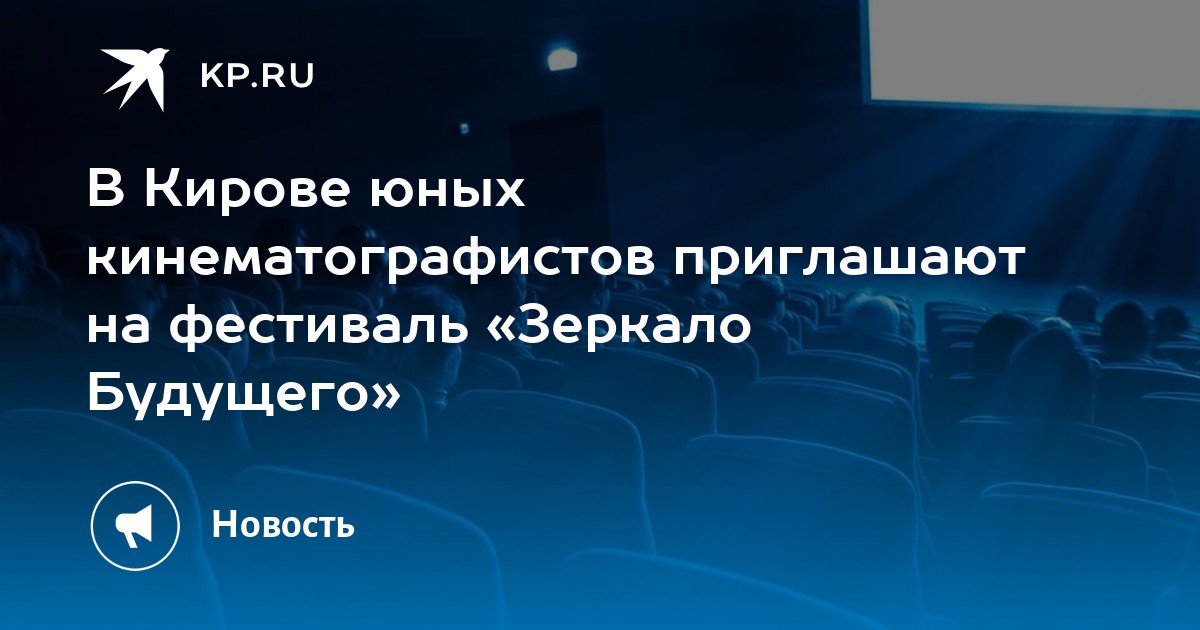 KP.RU

В Кирове юных кинематографистов приглашают на фестиваль «Зеркало Будущего»

Новость